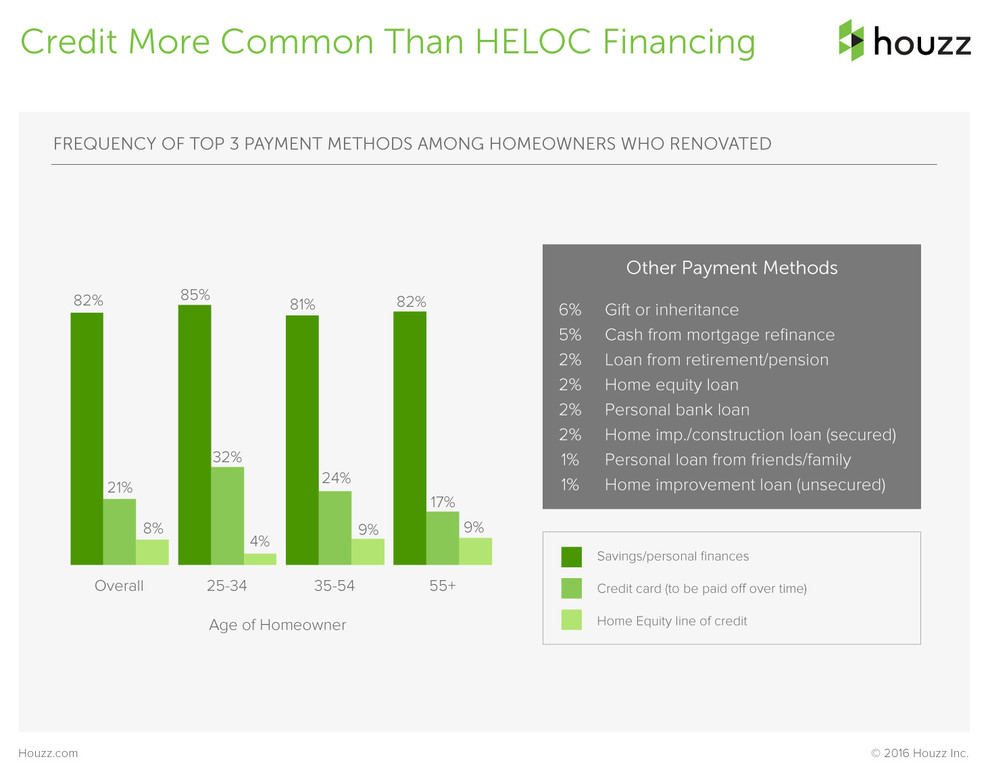 Credit More Common Than HELOC Financing

houzz

FREQUENCY OF TOP 3 PAYMENT METHODS AMONG HOMEOWNERS WHO RENOVATED

82%
21%
8%
Overall

85%
32%
4%
25-34

81%
24%
9%
35-54

82%
17%
9%
55+

Age of Homeowner

Other Payment Methods

6% Gift or inheritance
5% Cash from mortgage refinance
2% Loan from retirement/pension
2% Home equity loan
2% Personal bank loan
2% Home imp./construction loan (secured)
1% Personal loan from friends/family
1% Home improvement loan (unsecured)

Savings/personal finances
Credit card (to be paid off over time)
Home Equity line of credit

Houzz.com

© 2016 Houzz Inc.